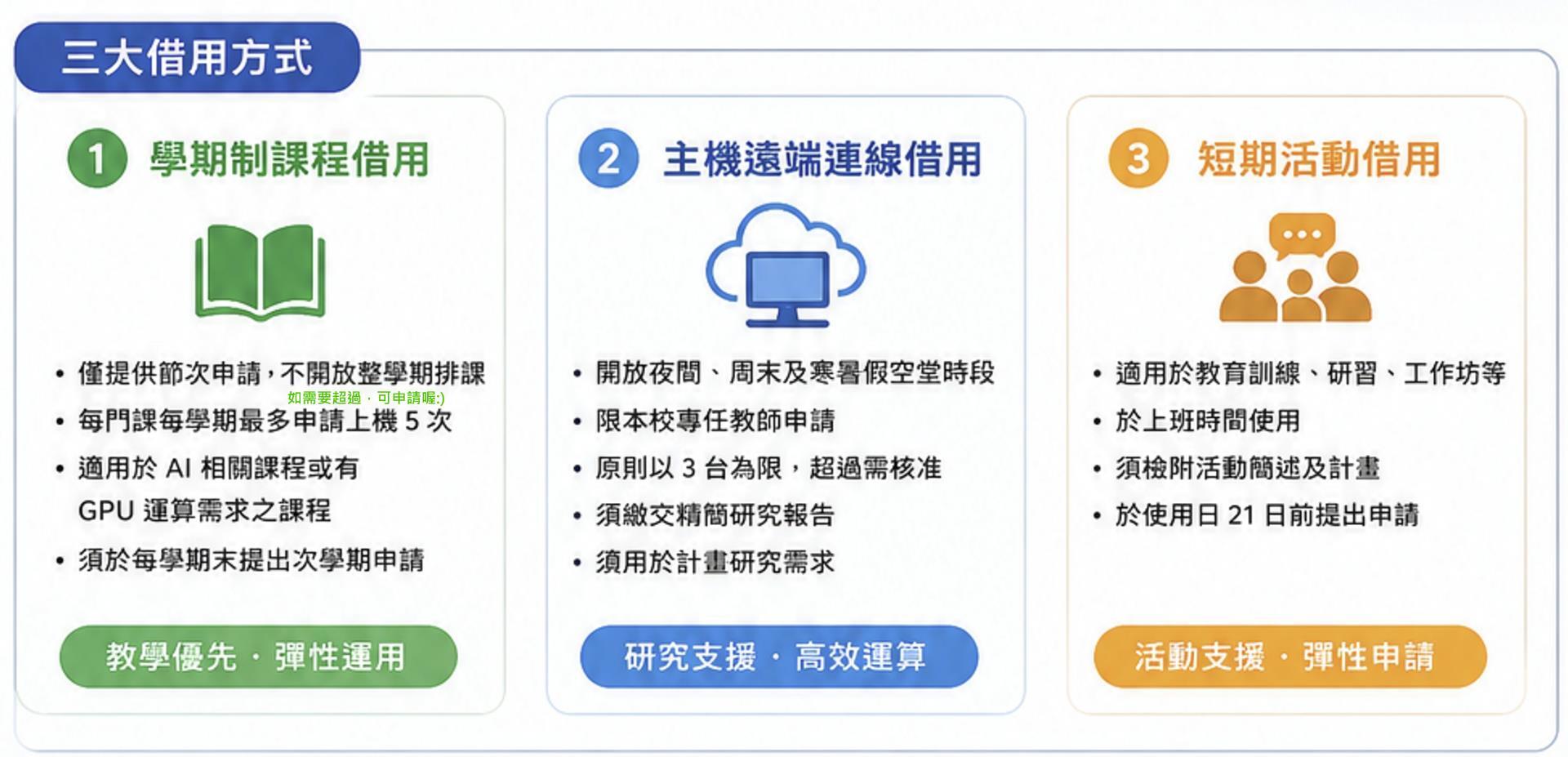 三大借用方式

1 學期制課程借用

• 僅提供節次申請，不開放整學期排課
如需要超過，可申請喔:)
• 每門課每學期最多申請上機 5 次
• 適用於 AI 相關課程或有 GPU 運算需求之課程
• 須於每學期末提出次學期申請

教學優先・彈性運用

2 主機遠端連線借用

• 開放夜間、周末及寒暑假空堂時段
• 限本校專任教師申請
• 原則以 3 台為限，超過需核准
• 須繳交精簡研究報告
• 須用於計畫研究需求

研究支援・高效運算

3 短期活動借用

• 適用於教育訓練、研習、工作坊等
• 於上班時間使用
• 須檢附活動簡述及計畫
• 於使用日 21 日前提出申請

活動支援・彈性申請